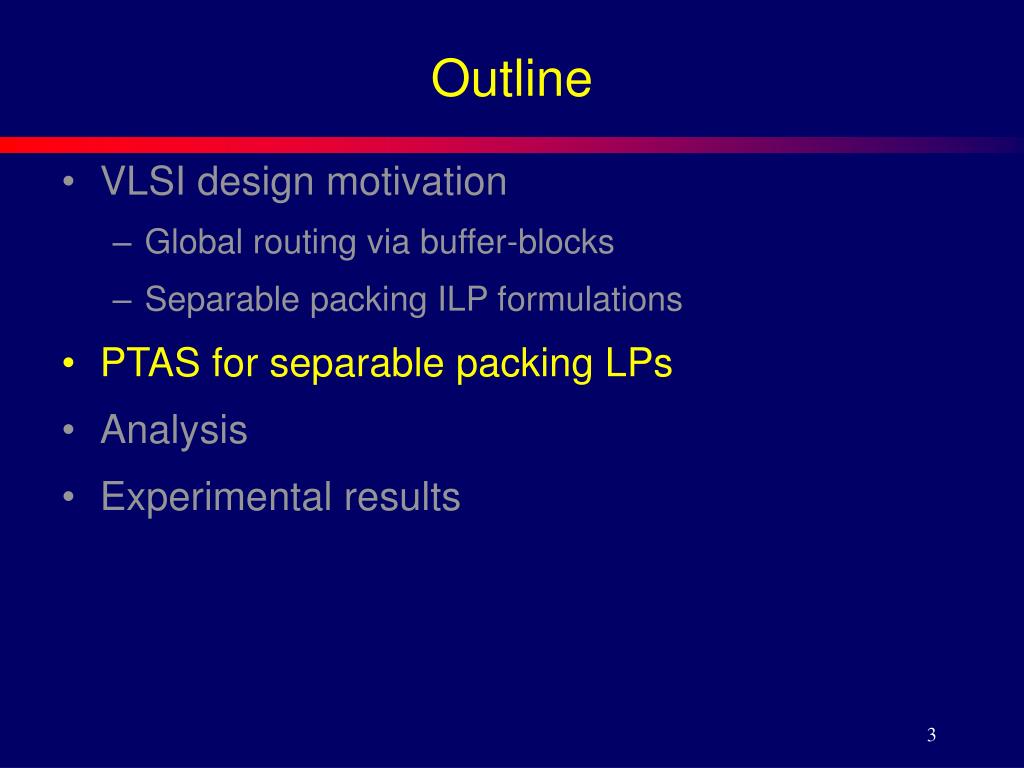 Outline

• VLSI design motivation
– Global routing via buffer-blocks
– Separable packing ILP formulations
• PTAS for separable packing LPs
• Analysis
• Experimental results

3